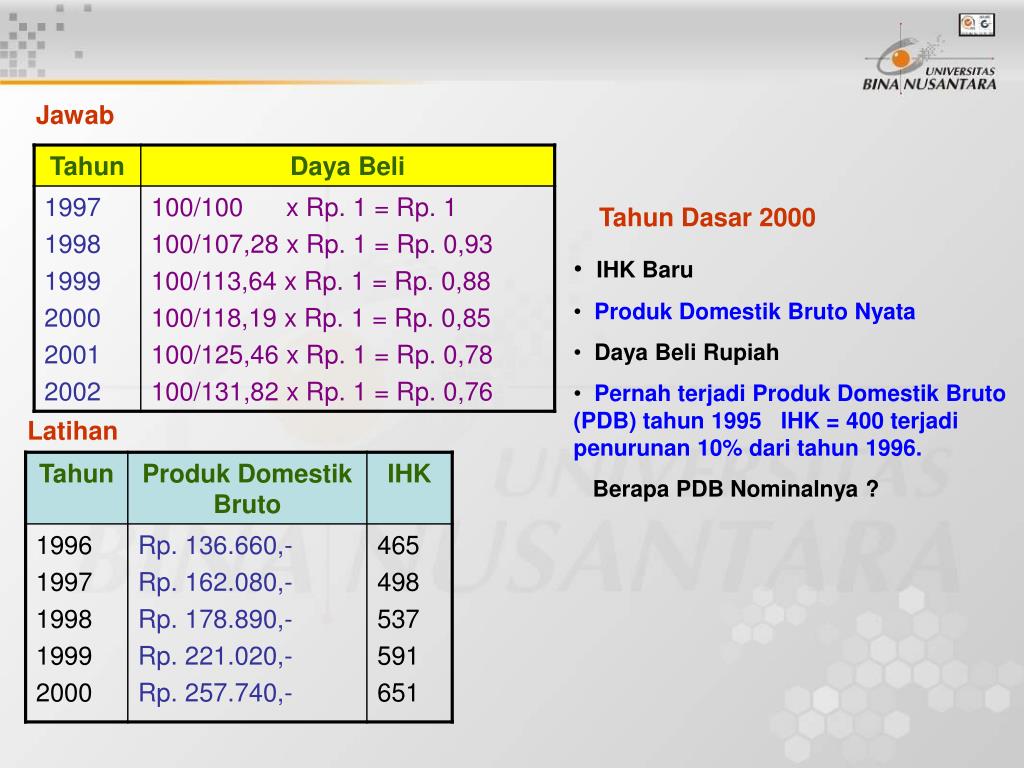 UNIVERSITAS BINA NUSANTARA

Jawab

| Tahun | Daya Beli |
|---|---|
| 1997 | 100/100 x Rp. 1 = Rp. 1 |
| 1998 | 100/107,28 x Rp. 1 = Rp. 0,93 |
| 1999 | 100/113,64 x Rp. 1 = Rp. 0,88 |
| 2000 | 100/118,19 x Rp. 1 = Rp. 0,85 |
| 2001 | 100/125,46 x Rp. 1 = Rp. 0,78 |
| 2002 | 100/131,82 x Rp. 1 = Rp. 0,76 |

Latihan

| Tahun | Produk Domestik Bruto | IHK |
|---|---|---|
| 1996 | Rp. 136.660,- | 465 |
| 1997 | Rp. 162.080,- | 498 |
| 1998 | Rp. 178.890,- | 537 |
| 1999 | Rp. 221.020,- | 591 |
| 2000 | Rp. 257.740,- | 651 |

Tahun Dasar 2000

• IHK Baru
• Produk Domestik Bruto Nyata
• Daya Beli Rupiah
• Pernah terjadi Produk Domestik Bruto (PDB) tahun 1995 IHK = 400 terjadi penurunan 10% dari tahun 1996.

Berapa PDB Nominalnya ?